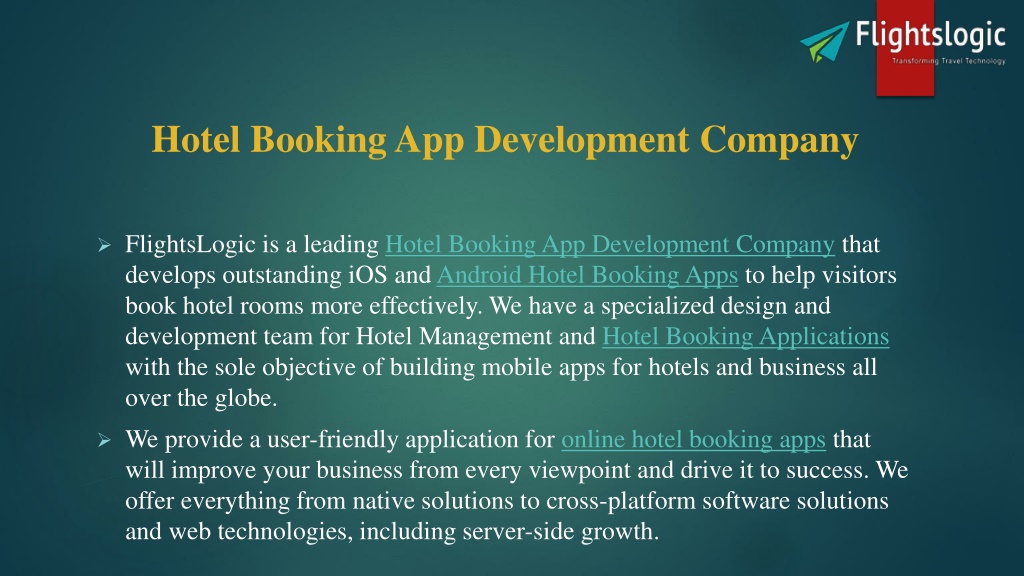 Flightslogic
Transforming Travel Technology

Hotel Booking App Development Company

➢ FlightsLogic is a leading Hotel Booking App Development Company that develops outstanding iOS and Android Hotel Booking Apps to help visitors book hotel rooms more effectively. We have a specialized design and development team for Hotel Management and Hotel Booking Applications with the sole objective of building mobile apps for hotels and business all over the globe.

➢ We provide a user-friendly application for online hotel booking apps that will improve your business from every viewpoint and drive it to success. We offer everything from native solutions to cross-platform software solutions and web technologies, including server-side growth.